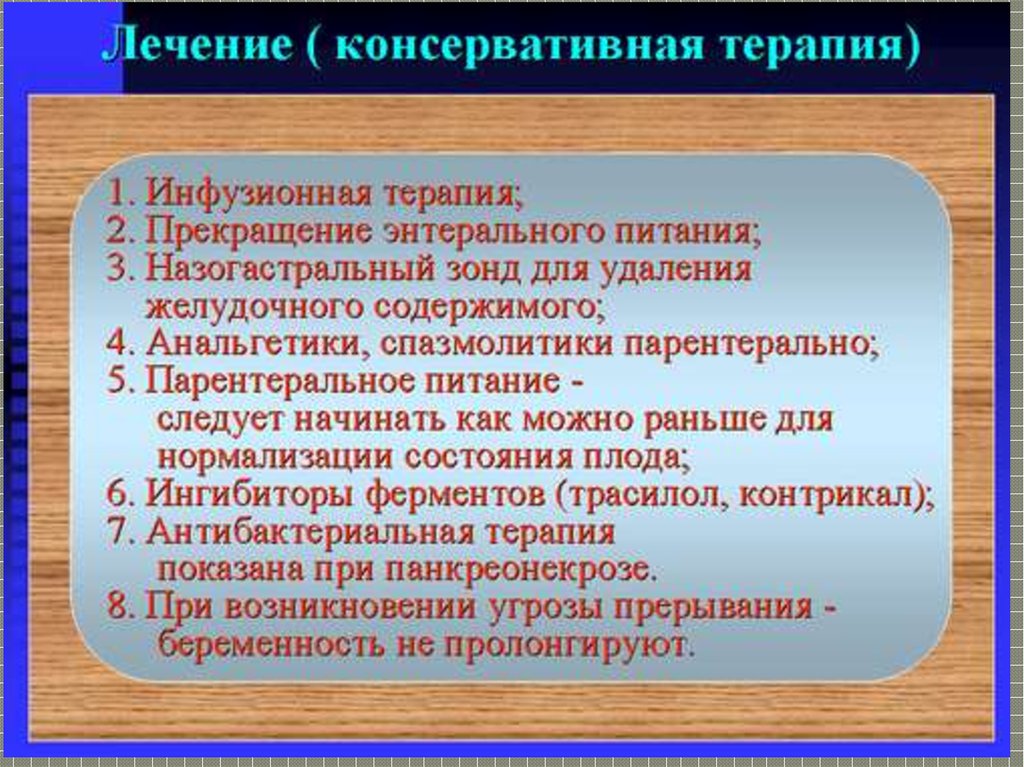 Лечение ( консервативная терапия)

1. Инфузионная терапия;
2. Прекращение энтерального питания;
3. Назогастральный зонд для удаления желудочного содержимого;
4. Анальгетики, спазмолитики парентерально;
5. Парентеральное питание - следует начинать как можно раньше для нормализации состояния плода;
6. Ингибиторы ферментов (трасилол, контрикал);
7. Антибактериальная терапия показана при панкреонекрозе.
8. При возникновении угрозы прерывания - беременность не пролонгируют.